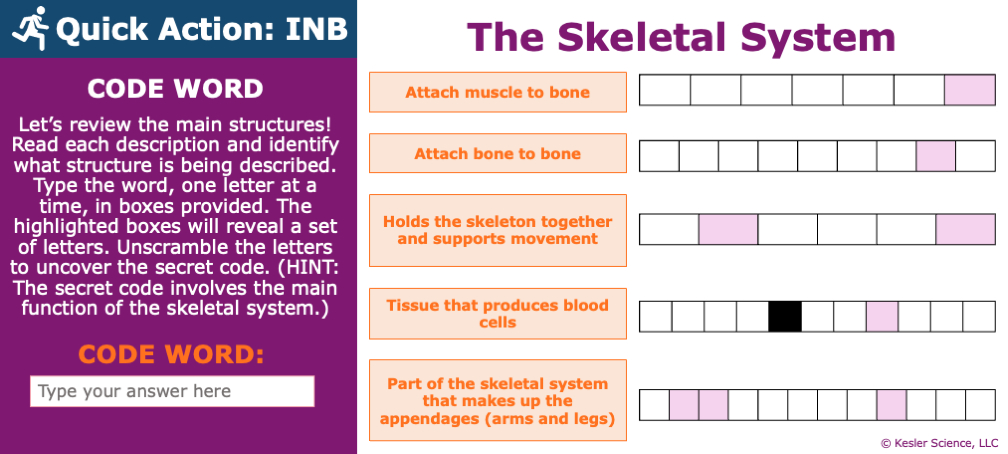 Quick Action: INB

CODE WORD

Let's review the main structures! Read each description and identify what structure is being described. Type the word, one letter at a time, in boxes provided. The highlighted boxes will reveal a set of letters. Unscramble the letters to uncover the secret code. (HINT: The secret code involves the main function of the skeletal system.)

CODE WORD:

Type your answer here

The Skeletal System

Attach muscle to bone

Attach bone to bone

Holds the skeleton together and supports movement

Tissue that produces blood cells

Part of the skeletal system that makes up the appendages (arms and legs)

© Kesler Science, LLC